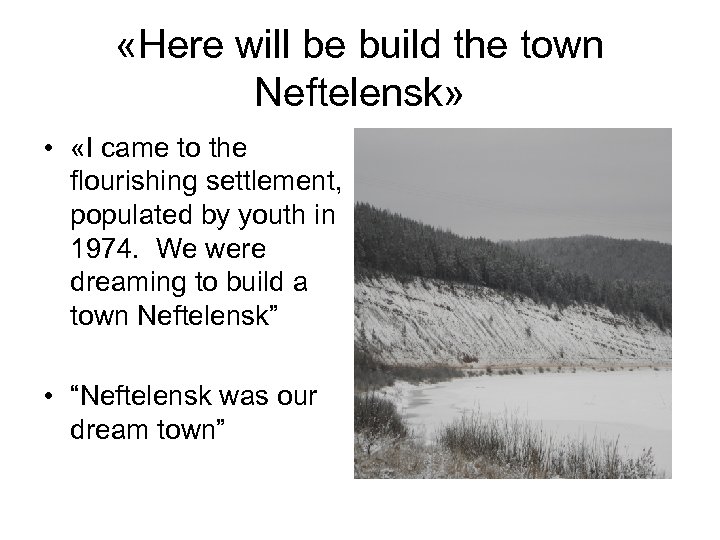 «Here will be build the town Neftelensk»

• «I came to the flourishing settlement, populated by youth in 1974. We were dreaming to build a town Neftelensk”

• “Neftelensk was our dream town”